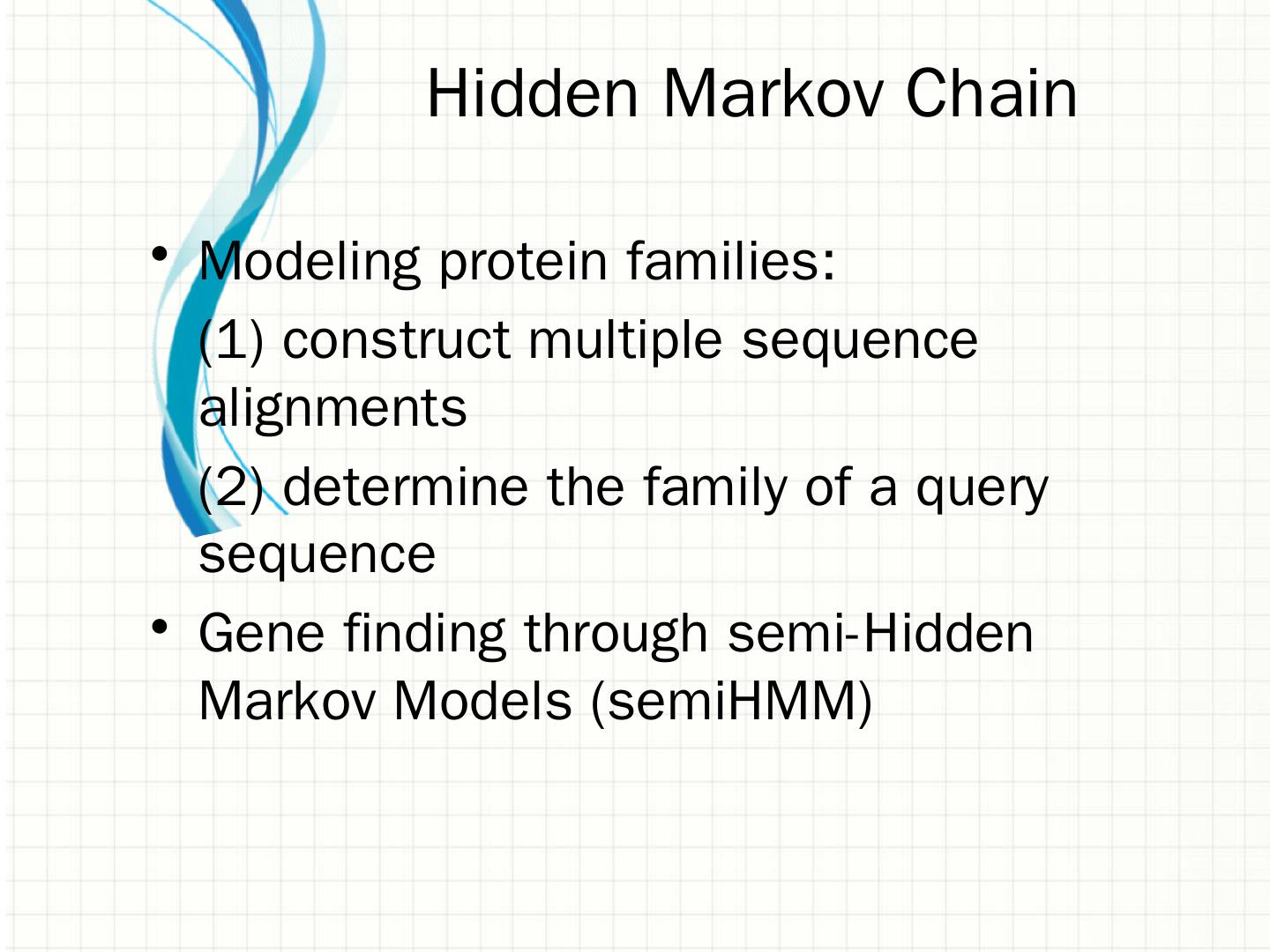 Hidden Markov Chain

• Modeling protein families:

(1) construct multiple sequence alignments

(2) determine the family of a query sequence

• Gene finding through semi-Hidden Markov Models (semiHMM)